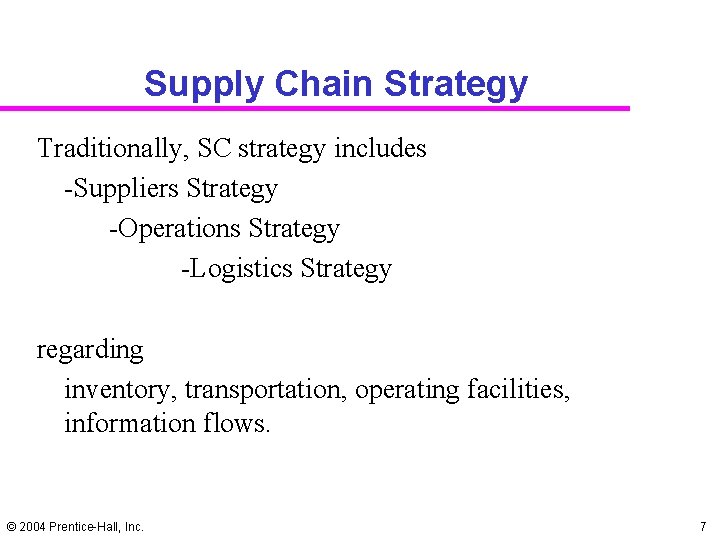 Supply Chain Strategy

Traditionally, SC strategy includes

-Suppliers Strategy

-Operations Strategy

-Logistics Strategy

regarding

inventory, transportation, operating facilities, information flows.

© 2004 Prentice-Hall, Inc.

7